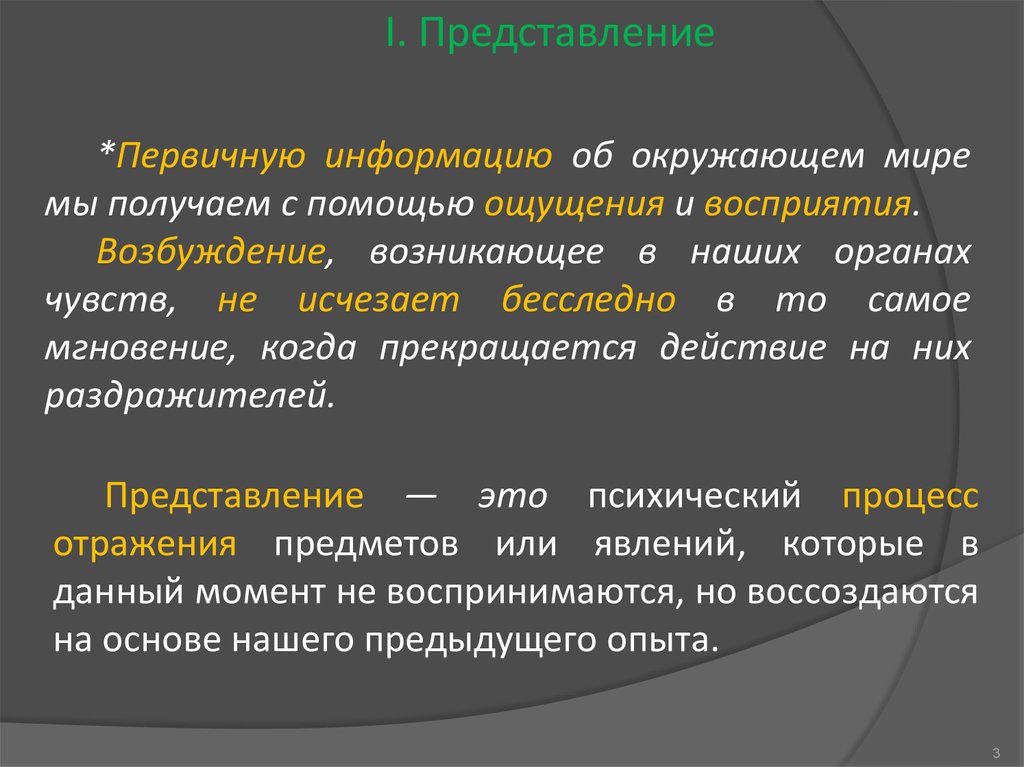 I. Представление

*Первичную информацию об окружающем мире мы получаем с помощью ощущения и восприятия.

Возбуждение, возникающее в наших органах чувств, не исчезает бесследно в то самое мгновение, когда прекращается действие на них раздражителей.

Представление — это психический процесс отражения предметов или явлений, которые в данный момент не воспринимаются, но воссоздаются на основе нашего предыдущего опыта.

3